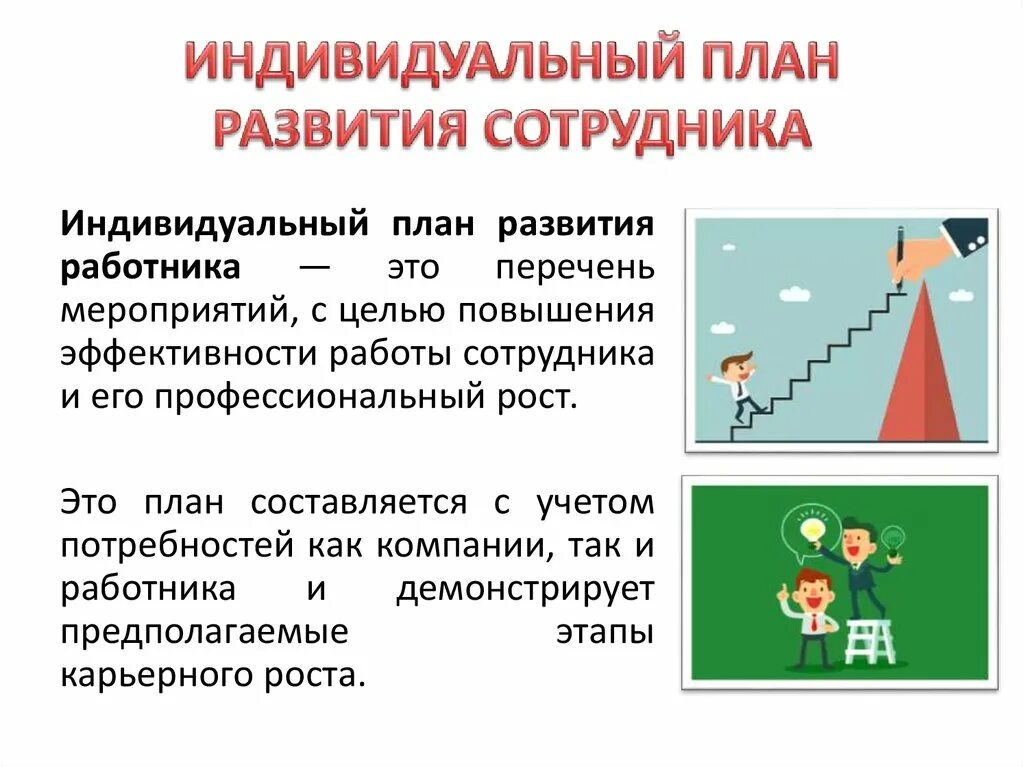 ИНДИВИДУАЛЬНЫЙ ПЛАН РАЗВИТИЯ СОТРУДНИКА

Индивидуальный план развития работника — это перечень мероприятий, с целью повышения эффективности работы сотрудника и его профессиональный рост.

Это план составляется с учетом потребностей как компании, так и работника и демонстрирует предполагаемые этапы карьерного роста.